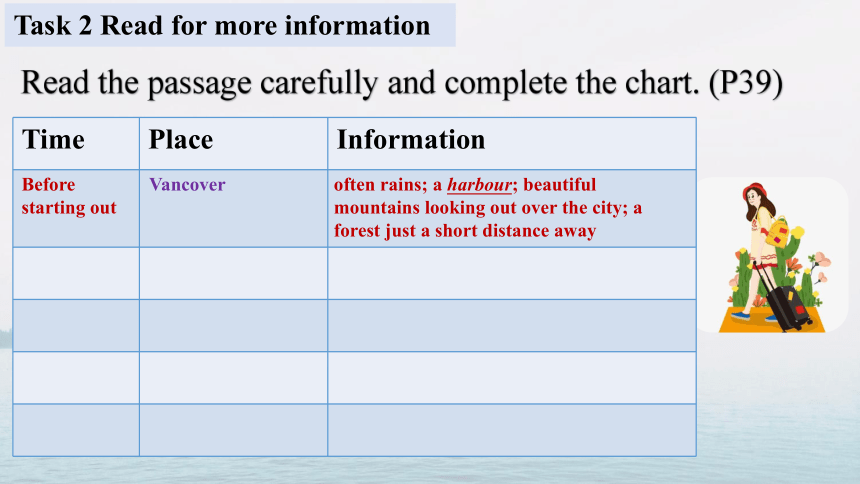 Task 2 Read for more information

Read the passage carefully and complete the chart. (P39)

| Time | Place | Information |
|---|---|---|
| Before starting out | Vancover | often rains; a harbour; beautiful mountains looking out over the city; a forest just a short distance away |
| | | |
| | | |
| | | |
| | | |